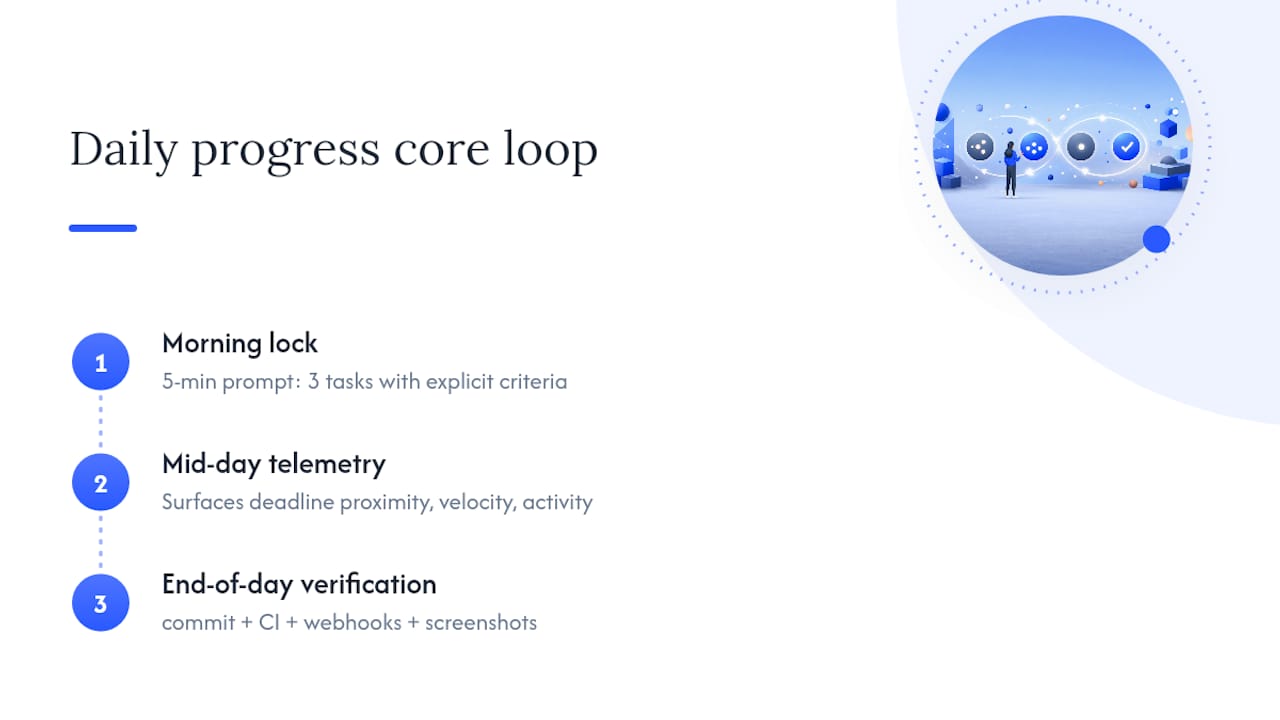 Daily progress core loop

1
Morning lock
5-min prompt: 3 tasks with explicit criteria

2
Mid-day telemetry
Surfaces deadline proximity, velocity, activity

3
End-of-day verification
commit + CI + webhooks + screenshots